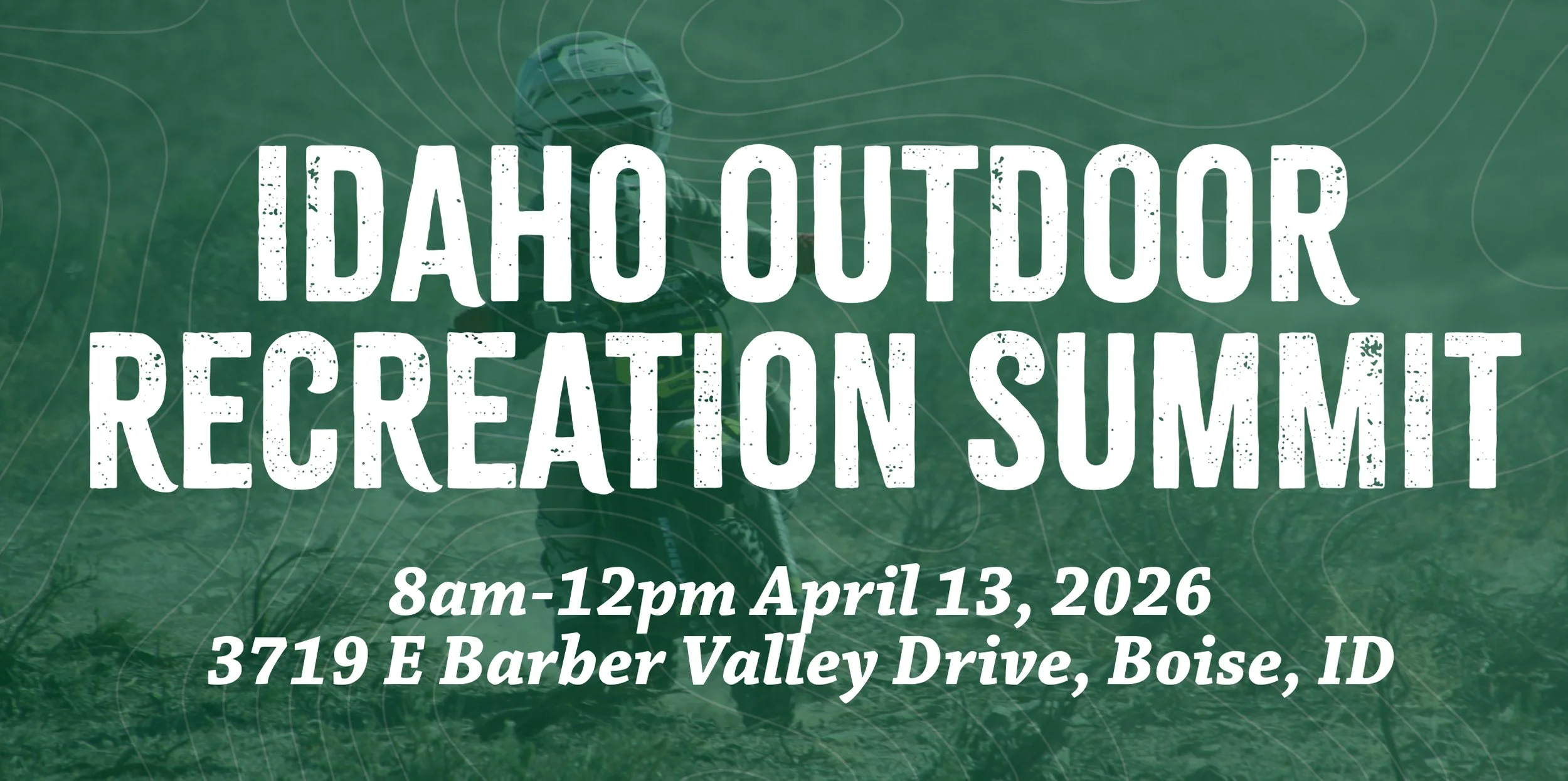 IDAHO OUTDOOR RECREATION SUMMIT

8am-12pm April 13, 2026
3719 E Barber Valley Drive, Boise, ID